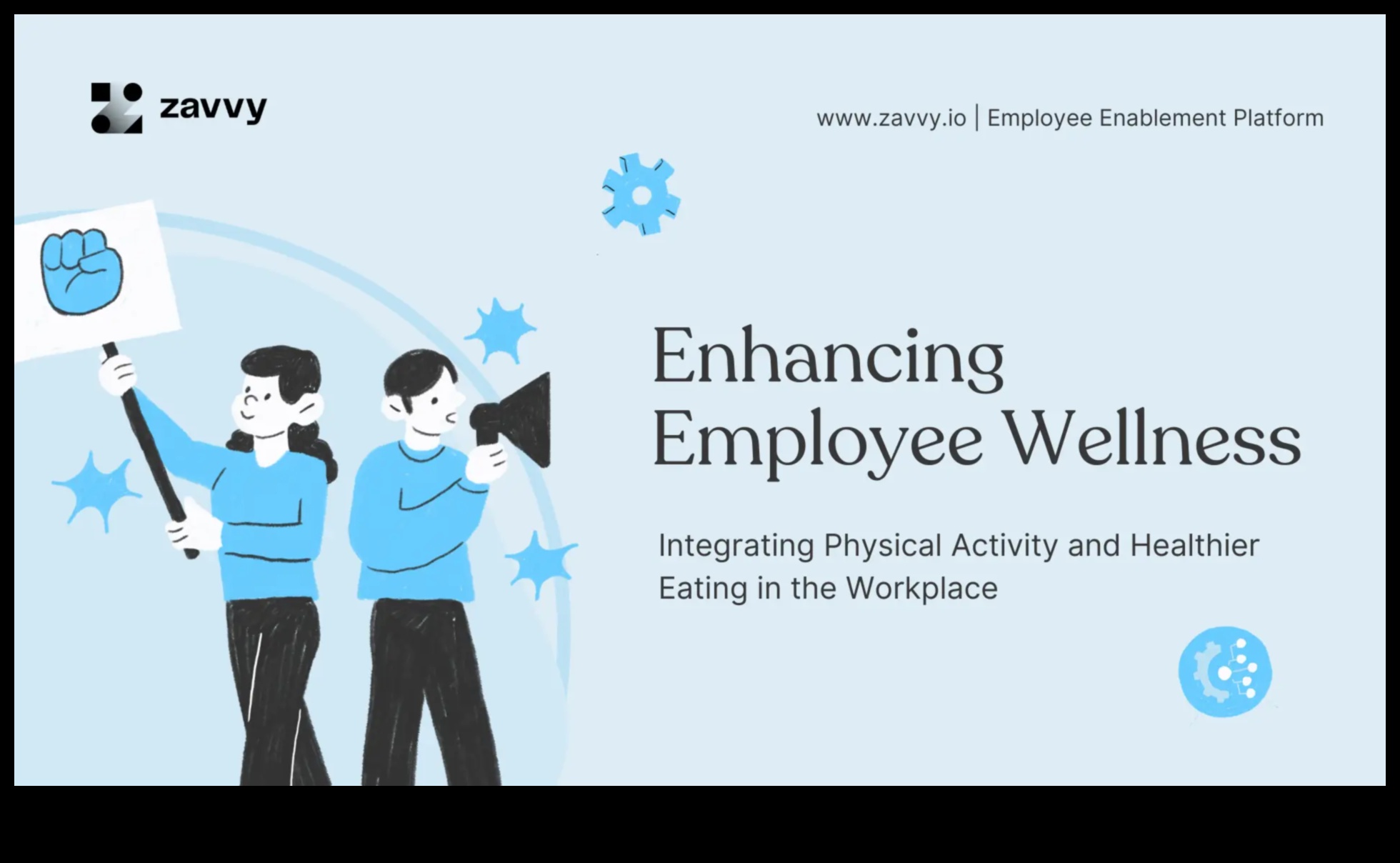 zavvy

www.zavvy.io | Employee Enablement Platform

Enhancing Employee Wellness

Integrating Physical Activity and Healthier Eating in the Workplace